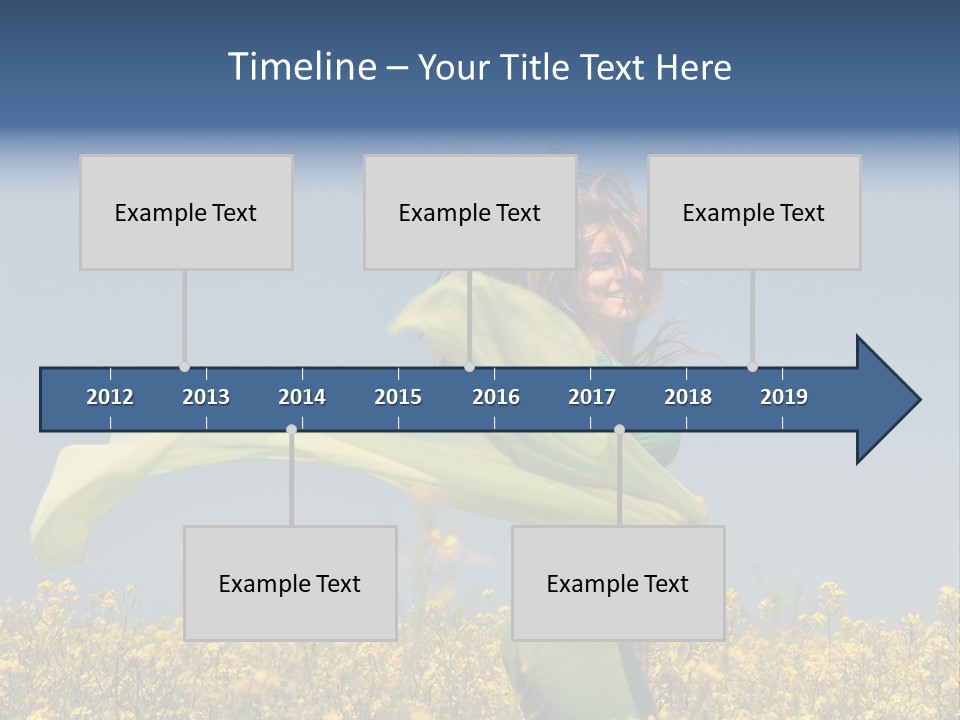 Timeline – Your Title Text Here

Example Text

Example Text

Example Text

2012 2013 2014 2015 2016 2017 2018 2019

Example Text

Example Text